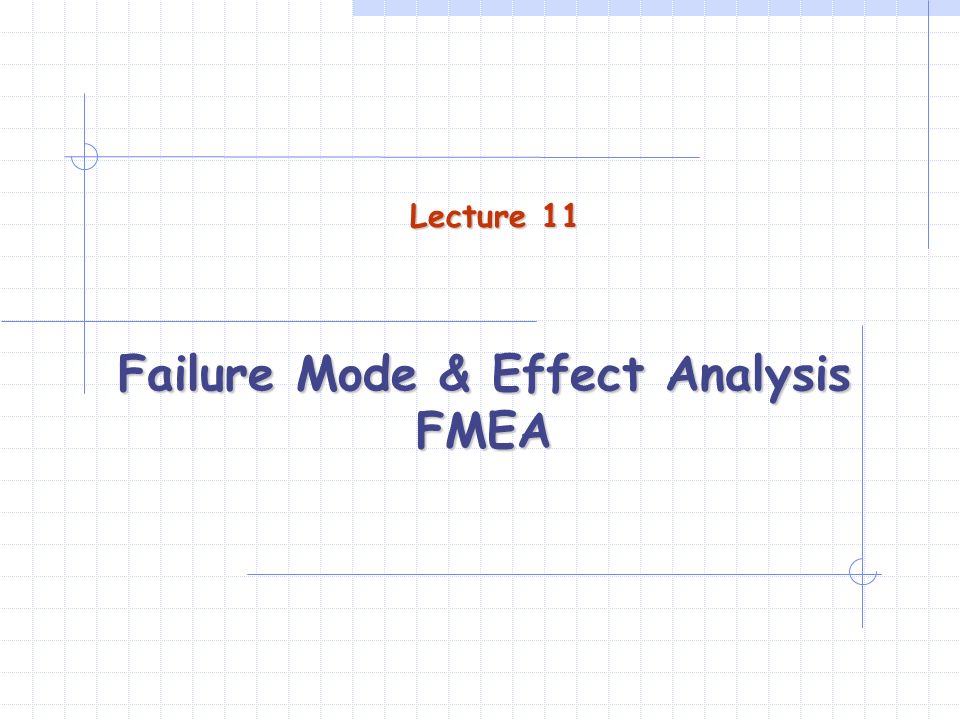 Lecture 11

Failure Mode & Effect Analysis
FMEA